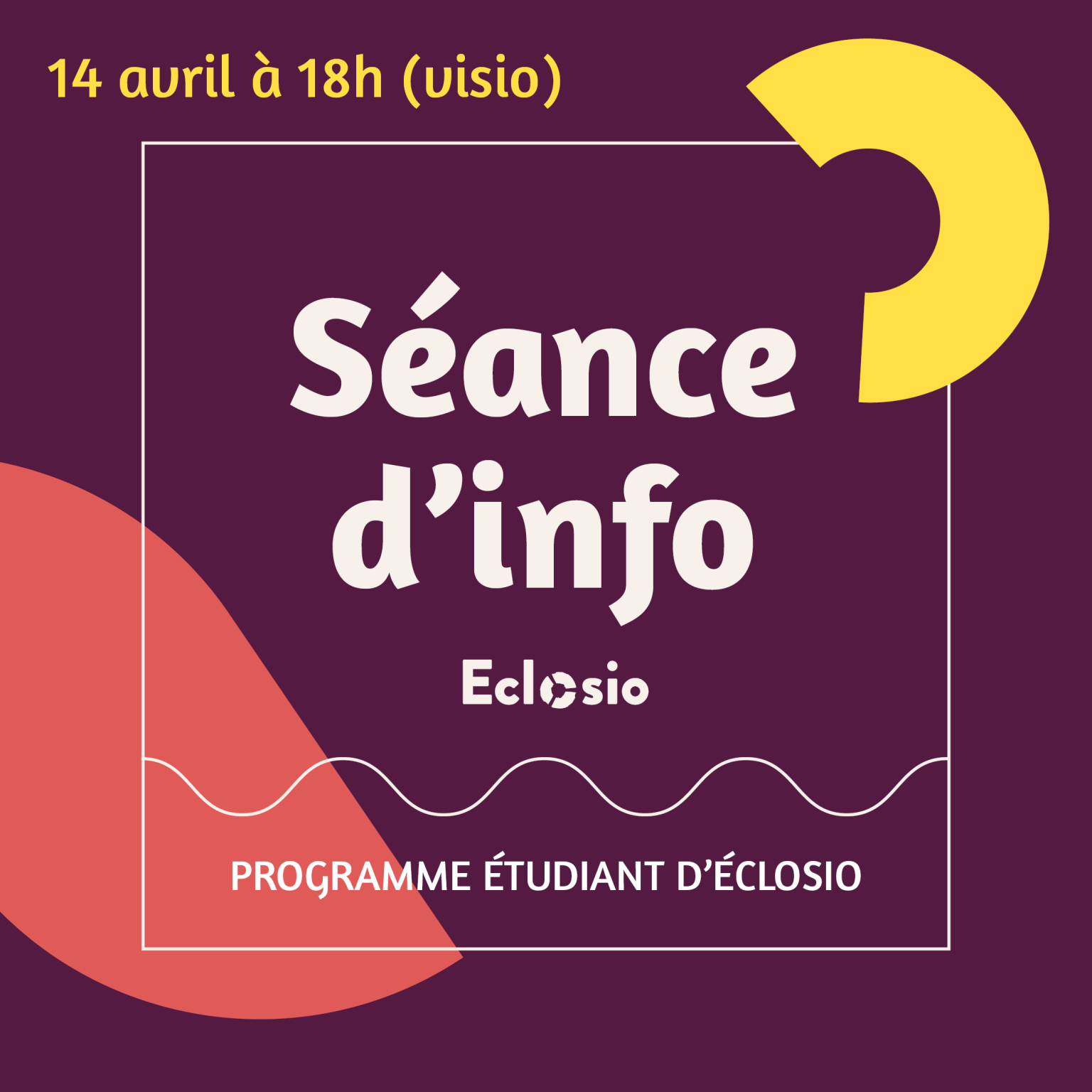 14 avril à 18h (visio)

Séance d'info

Eclosio

PROGRAMME ÉTUDIANT D'ÉCLOSIO